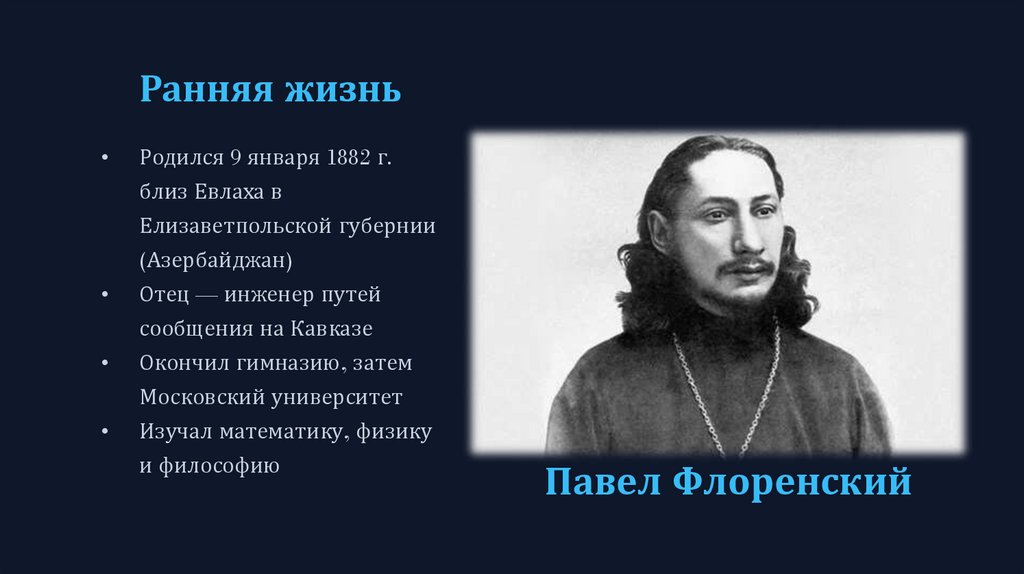 Ранняя жизнь

• Родился 9 января 1882 г. близ Евлаха в Елизаветпольской губернии (Азербайджан)
• Отец — инженер путей сообщения на Кавказе
• Окончил гимназию, затем Московский университет
• Изучал математику, физику и философию

Павел Флоренский